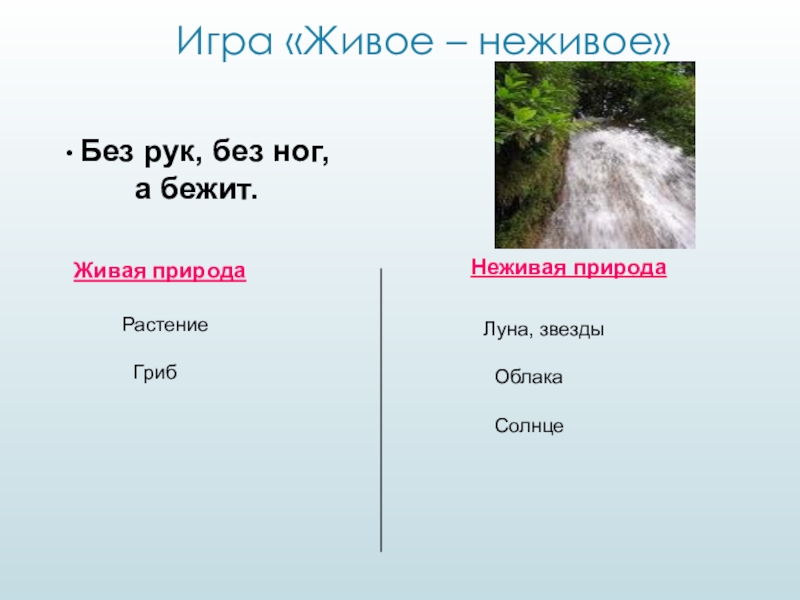 Игра «Живое – неживое»

• Без рук, без ног, а бежит.

Живая природа

Растение

Гриб

Неживая природа

Луна, звезды

Облака

Солнце